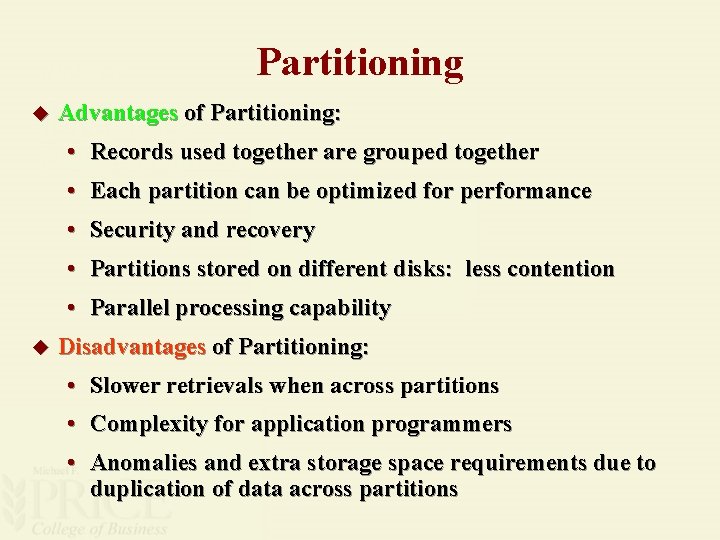 Partitioning

◆ Advantages of Partitioning:

• Records used together are grouped together

• Each partition can be optimized for performance

• Security and recovery

• Partitions stored on different disks: less contention

• Parallel processing capability

◆ Disadvantages of Partitioning:

• Slower retrievals when across partitions

• Complexity for application programmers

• Anomalies and extra storage space requirements due to duplication of data across partitions

Michael F. PRICE College of Business